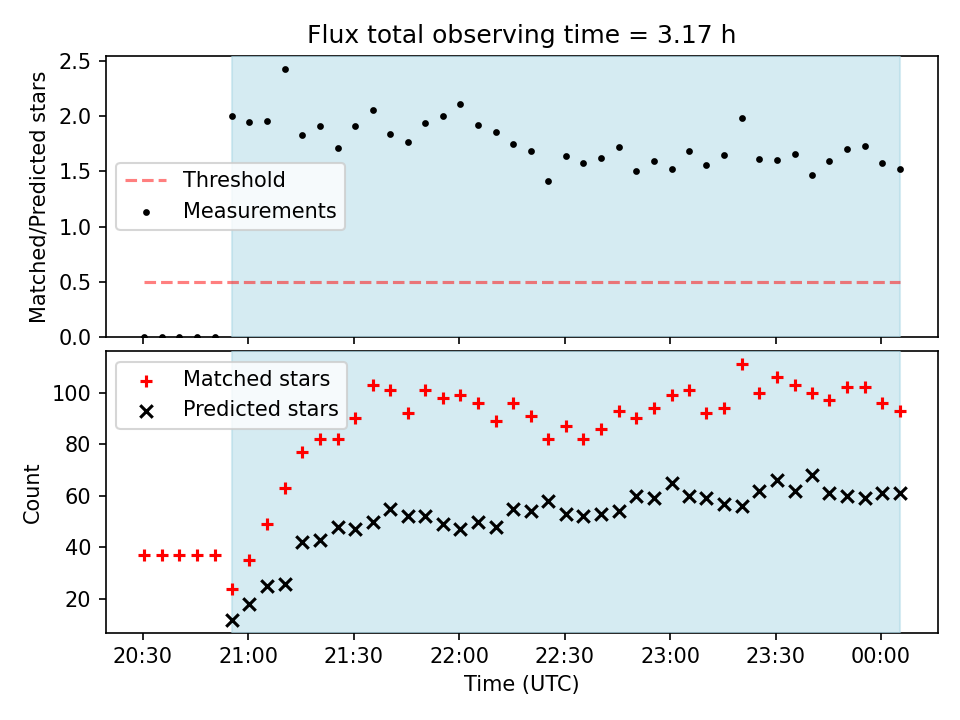 Flux total observing time = 3.17 h

Matched/Predicted stars

2.5
2.0
1.5
1.0
0.5
0.0

Threshold
Measurements

Count

100
80
60
40
20

Matched stars
Predicted stars

20:30
21:00
21:30
22:00
22:30
23:00
23:30
00:00

Time (UTC)